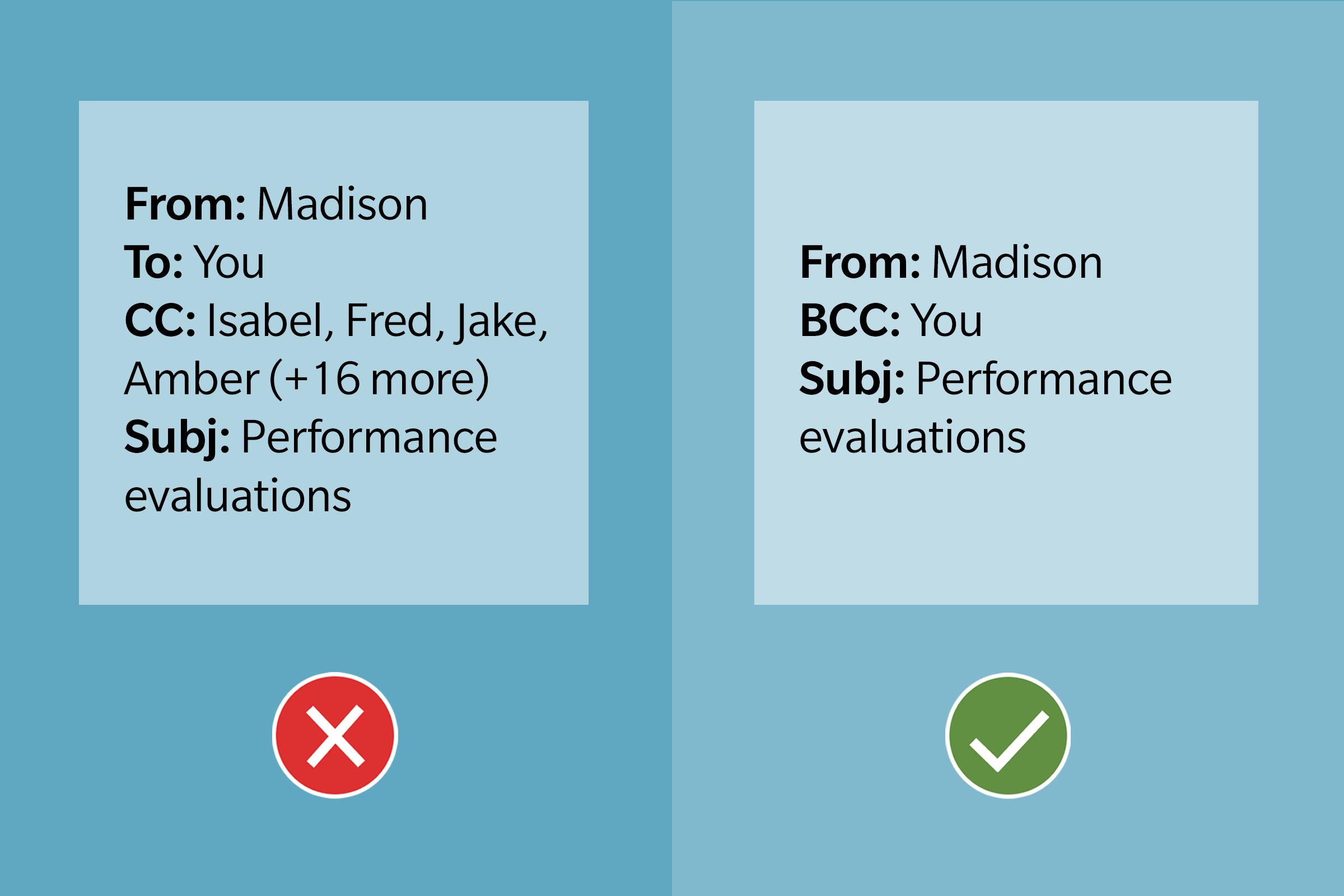 From: Madison
To: You
CC: Isabel, Fred, Jake, Amber (+16 more)
Subj: Performance evaluations

From: Madison
BCC: You
Subj: Performance evaluations